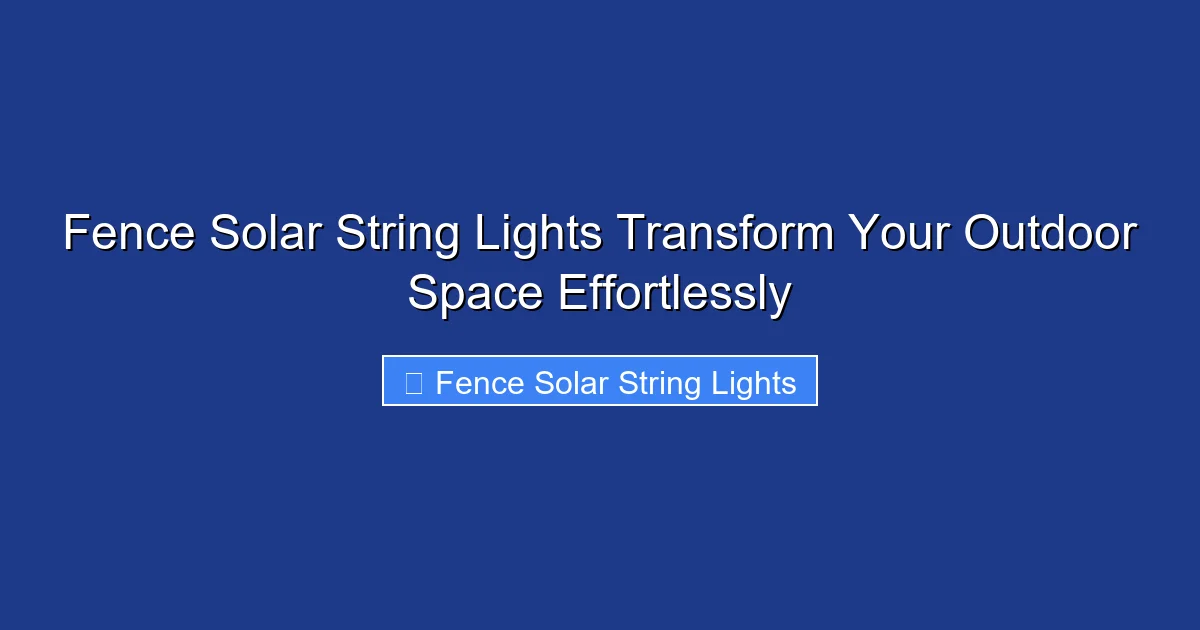 Fence Solar String Lights Transform Your Outdoor Space Effortlessly

Fence Solar String Lights